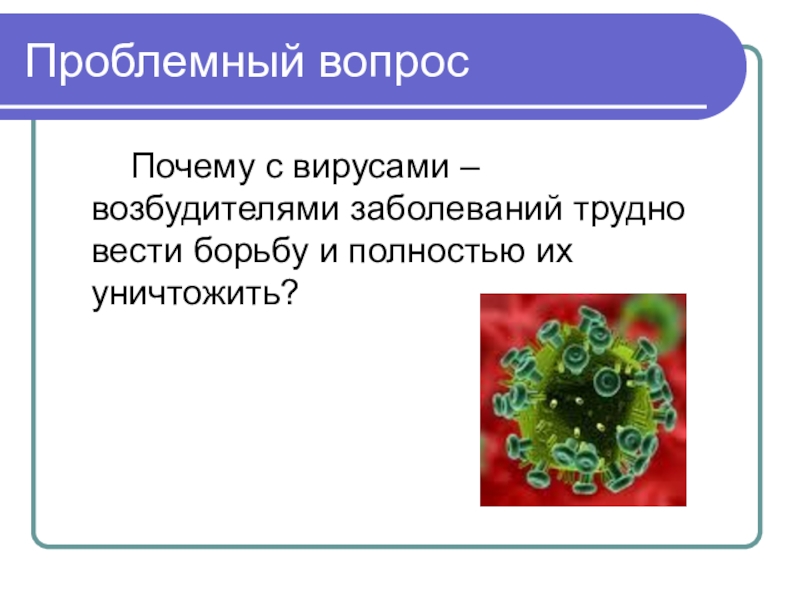 Проблемный вопрос

Почему с вирусами – возбудителями заболеваний трудно вести борьбу и полностью их уничтожить?